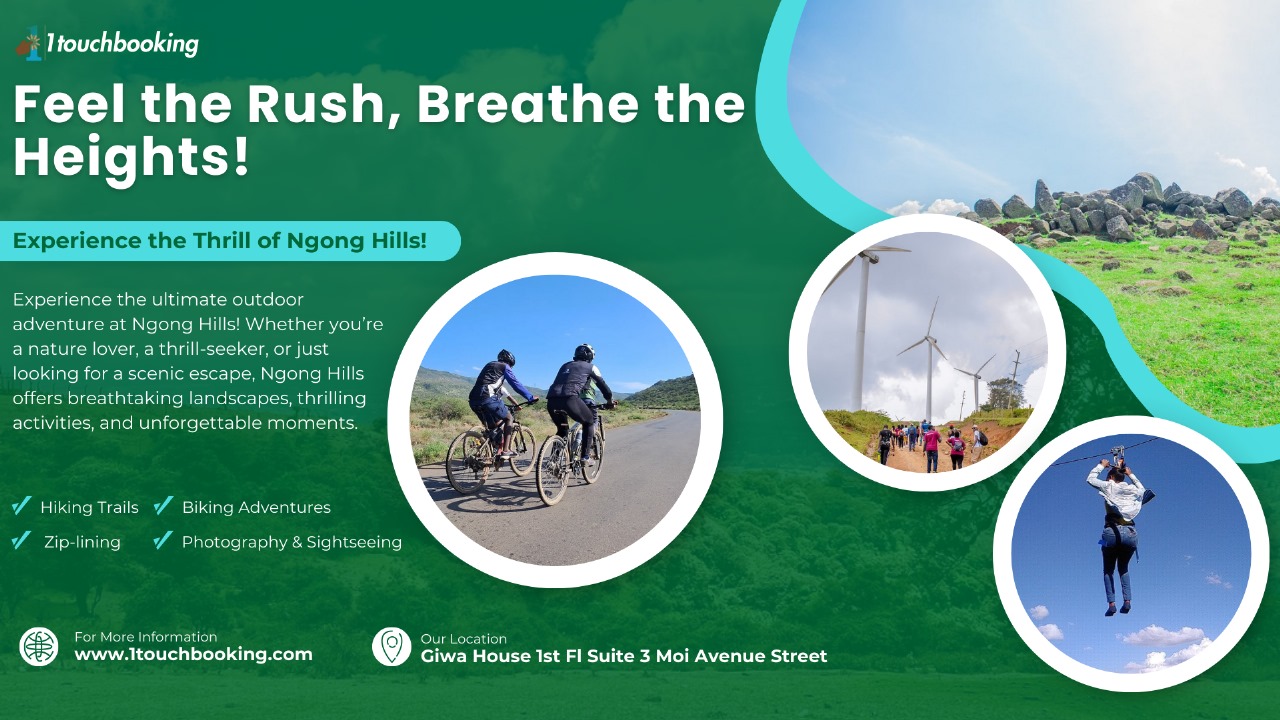 1touchbooking

Feel the Rush, Breathe the Heights!

Experience the Thrill of Ngong Hills!

Experience the ultimate outdoor adventure at Ngong Hills! Whether you're a nature lover, a thrill-seeker, or just looking for a scenic escape, Ngong Hills offers breathtaking landscapes, thrilling activities, and unforgettable moments.

Hiking Trails
Biking Adventures
Zip-lining
Photography & Sightseeing

For More Information
www.1touchbooking.com

Our Location
Giwa House 1st Fl Suite 3 Moi Avenue Street